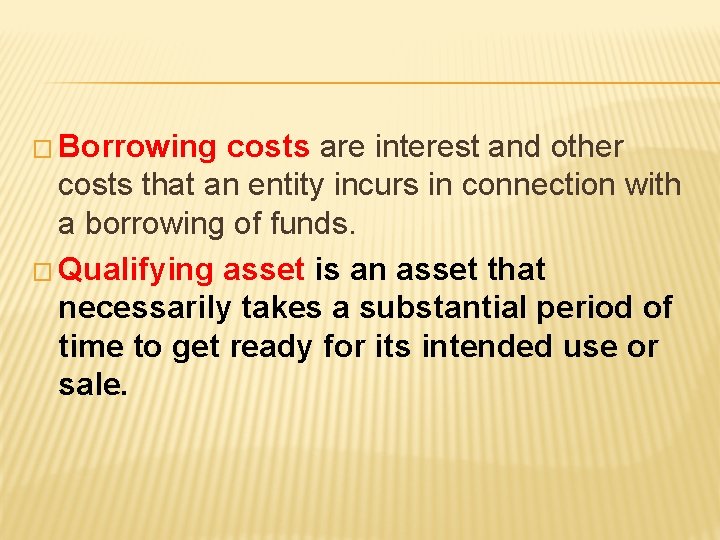 □ Borrowing costs are interest and other costs that an entity incurs in connection with a borrowing of funds.

□ Qualifying asset is an asset that necessarily takes a substantial period of time to get ready for its intended use or sale.